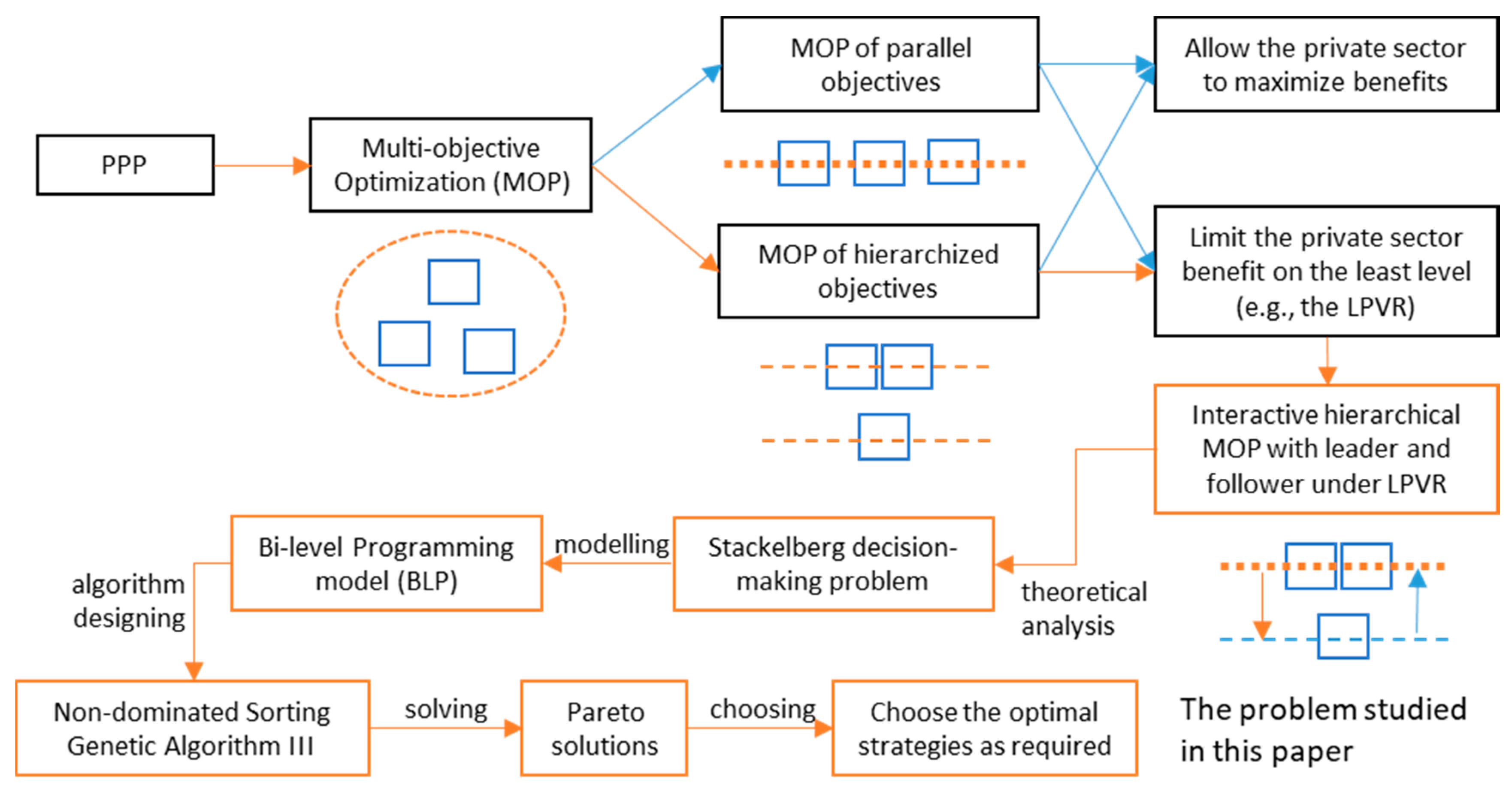 PPP

Multi-objective Optimization (MOP)

MOP of parallel objectives

MOP of hierarchized objectives

Allow the private sector to maximize benefits

Limit the private sector benefit on the least level (e.g., the LPVR)

Interactive hierarchical MOP with leader and follower under LPVR

theoretical analysis

Stackelberg decision-making problem

modelling

Bi-level Programming model (BLP)

algorithm designing

Non-dominated Sorting Genetic Algorithm III

solving

Pareto solutions

choosing

Choose the optimal strategies as required

The problem studied in this paper